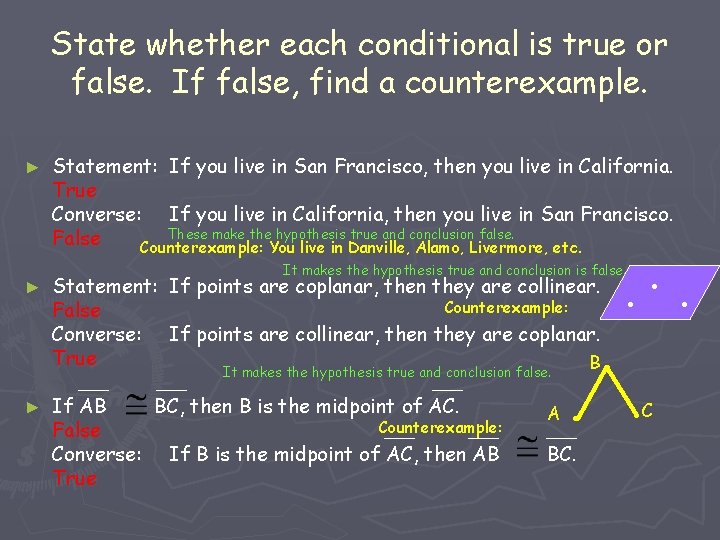 State whether each conditional is true or false. If false, find a counterexample.

► Statement: If you live in San Francisco, then you live in California.
True
Converse: If you live in California, then you live in San Francisco.
False
These make the hypothesis true and conclusion false.
Counterexample: You live in Danville, Alamo, Livermore, etc.

It makes the hypothesis true and conclusion is false.
► Statement: If points are coplanar, then they are collinear.
False
Counterexample:
Converse: If points are collinear, then they are coplanar.
True

It makes the hypothesis true and conclusion false.
► If $\overline{AB} \cong \overline{BC}$, then B is the midpoint of $\overline{AC}$.
False
Counterexample:
Converse: If B is the midpoint of $\overline{AC}$, then $\overline{AB} \cong \overline{BC}$.
True

B
A
C